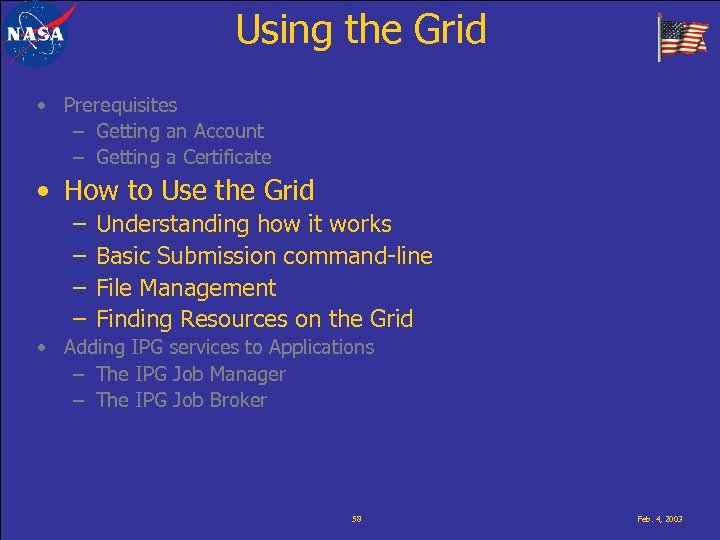 NASA

Using the Grid

• Prerequisites
– Getting an Account
– Getting a Certificate

• How to Use the Grid
– Understanding how it works
– Basic Submission command-line
– File Management
– Finding Resources on the Grid

• Adding IPG services to Applications
– The IPG Job Manager
– The IPG Job Broker

59

Feb. 4, 2003